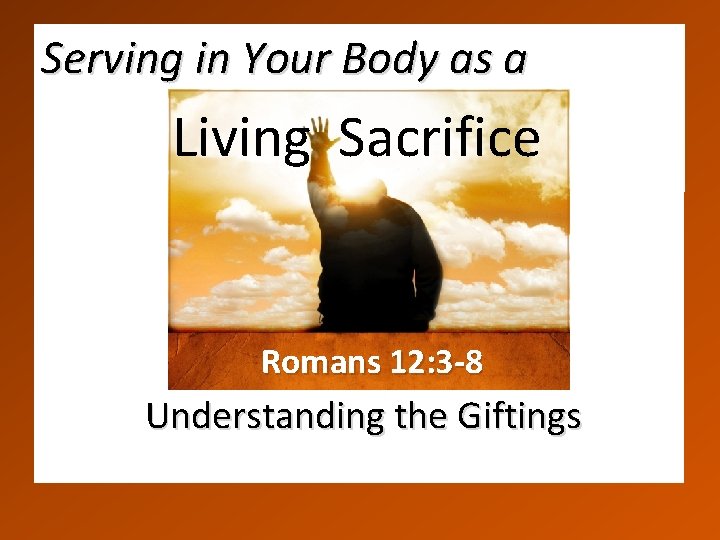 Serving in Your Body as a

Living Sacrifice

Romans 12:3-8

Understanding the Giftings